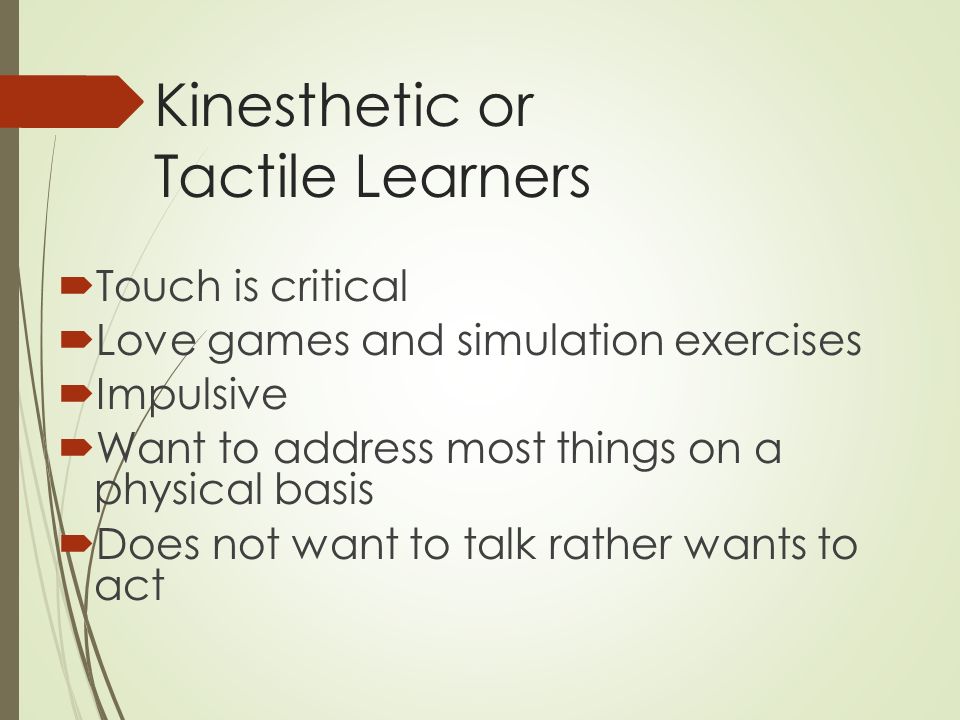 Kinesthetic or Tactile Learners

Touch is critical
Love games and simulation exercises
Impulsive
Want to address most things on a physical basis
Does not want to talk rather wants to act